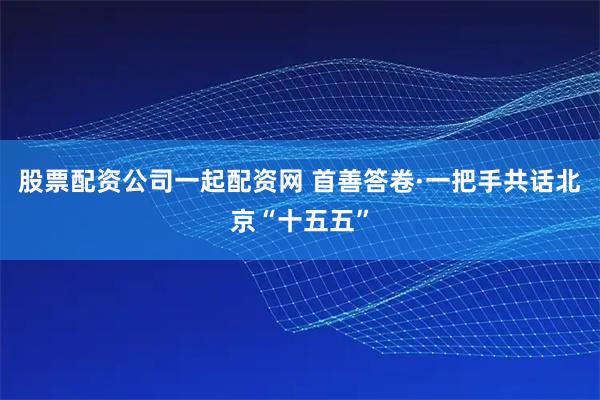 股票配资公司一起配资网 首善答卷·一把手共话北京“十五五”